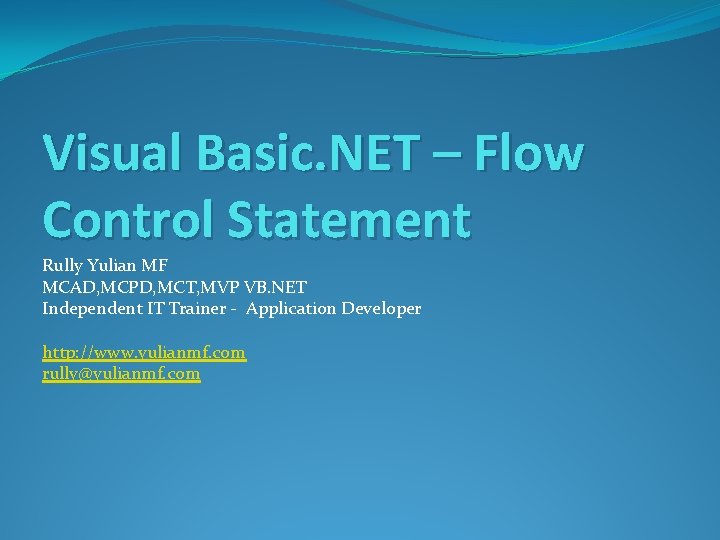 Visual Basic.NET – Flow Control Statement

Rully Yulian MF
MCAD,MCPD,MCT,MVP VB.NET
Independent IT Trainer - Application Developer

http://www.yulianmf.com
rully@yulianmf.com